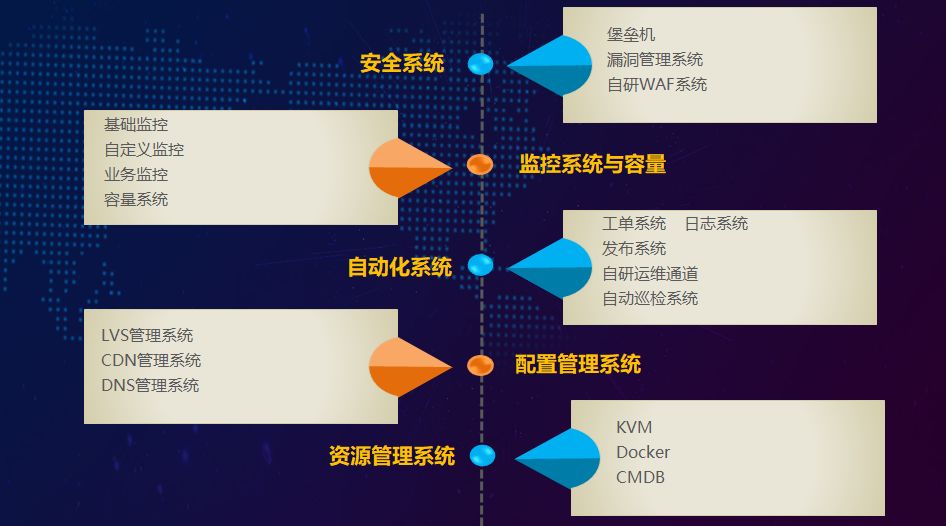 安全系统

堡垒机
漏洞管理系统
自研WAF系统

基础监控
自定义监控
业务监控
容量系统

监控系统与容量

自动化系统

工单系统 日志系统
发布系统
自研运维通道
自动巡检系统

LVS管理系统
CDN管理系统
DNS管理系统

配置管理系统

资源管理系统

KVM
Docker
CMDB